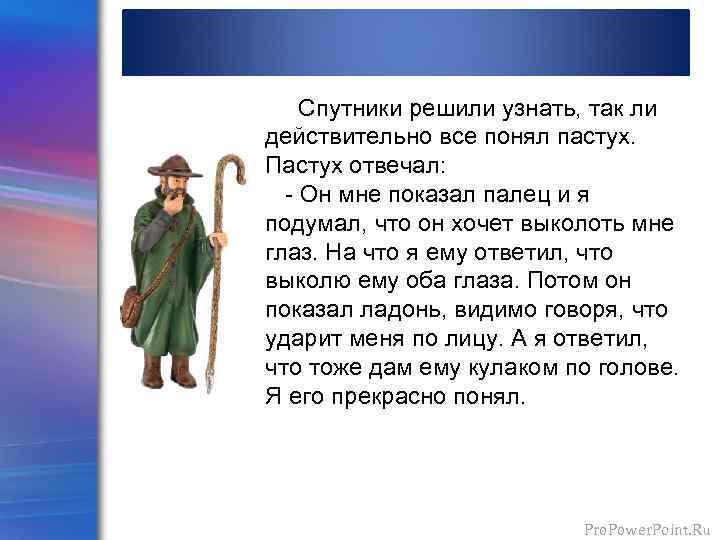 Спутники решили узнать, так ли действительно все понял пастух. Пастух отвечал:

- Он мне показал палец и я подумал, что он хочет выколоть мне глаз. На что я ему ответил, что выколю ему оба глаза. Потом он показал ладонь, видимо говоря, что ударит меня по лицу. А я ответил, что тоже дам ему кулаком по голове. Я его прекрасно понял.

ProPowerPoint.Ru